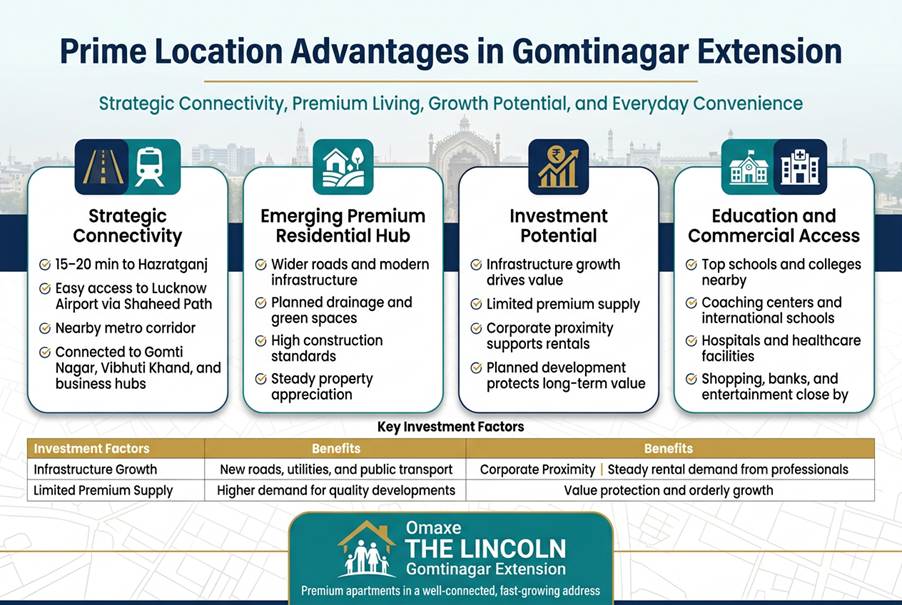 Prime Location Advantages in Gomtinagar Extension

Strategic Connectivity, Premium Living, Growth Potential, and Everyday Convenience

Strategic Connectivity

15–20 min to Hazratganj
Easy access to Lucknow Airport via Shaheed Path
Nearby metro corridor
Connected to Gomti Nagar, Vibhuti Khand, and business hubs

Emerging Premium Residential Hub

Wider roads and modern infrastructure
Planned drainage and green spaces
High construction standards
Steady property appreciation

Investment Potential

Infrastructure growth drives value
Limited premium supply
Corporate proximity supports rentals
Planned development protects long-term value

Education and Commercial Access

Top schools and colleges nearby
Coaching centers and international schools
Hospitals and healthcare facilities
Shopping, banks, and entertainment close by

Key Investment Factors

| Investment Factors | Benefits | Benefits |
|---|---|---|
| Infrastructure Growth | New roads, utilities, and public transport | Corporate Proximity \| Steady rental demand from professionals |
| Limited Premium Supply | Higher demand for quality developments | Value protection and orderly growth |

Omaxe
THE LINCOLN
Gomtinagar Extension
Premium apartments in a well-connected, fast-growing address